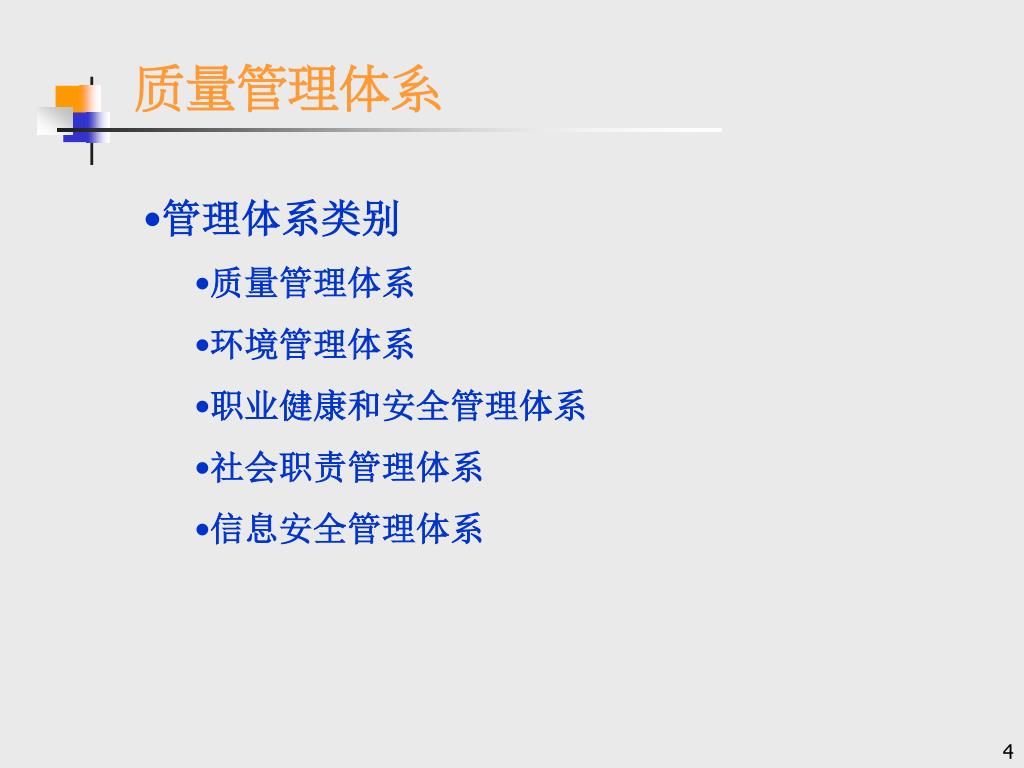 质量管理体系

•管理体系类别

•质量管理体系

•环境管理体系

•职业健康和安全管理体系

•社会职责管理体系

•信息安全管理体系

4